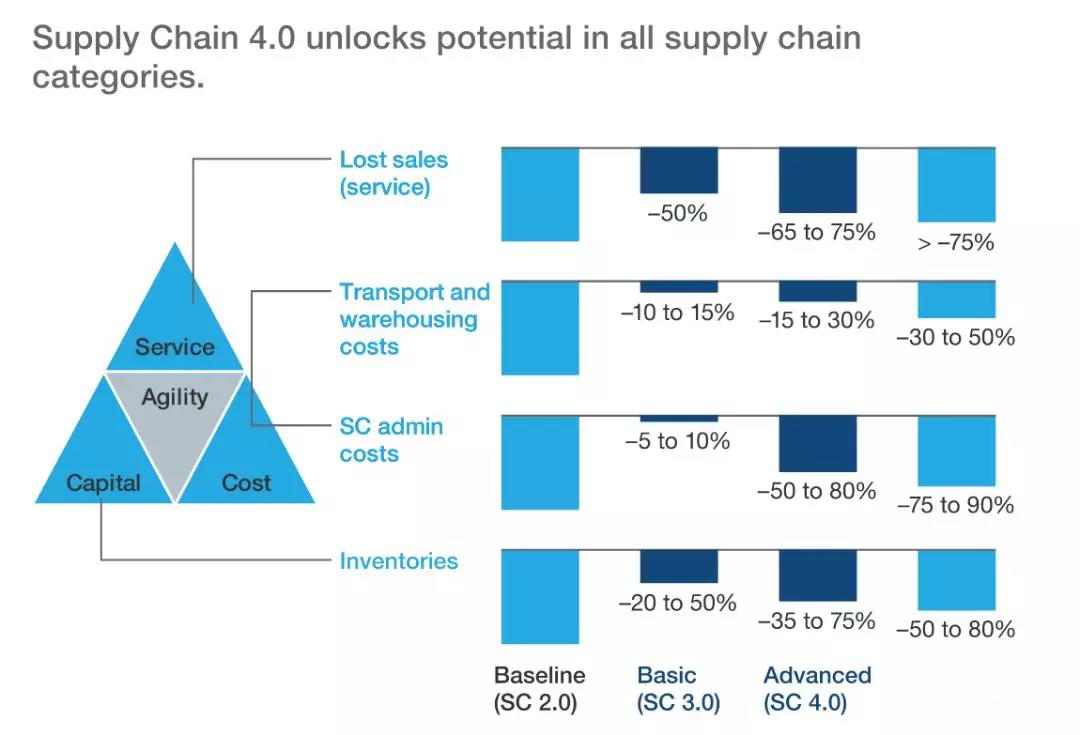 Supply Chain 4.0 unlocks potential in all supply chain categories.

Service

Agility

Capital

Cost

Lost sales (service)

–50%

–65 to 75%

> –75%

Transport and warehousing costs

–10 to 15%

–15 to 30%

–30 to 50%

SC admin costs

–5 to 10%

–50 to 80%

–75 to 90%

Inventories

–20 to 50%

–35 to 75%

–50 to 80%

Baseline (SC 2.0)

Basic (SC 3.0)

Advanced (SC 4.0)